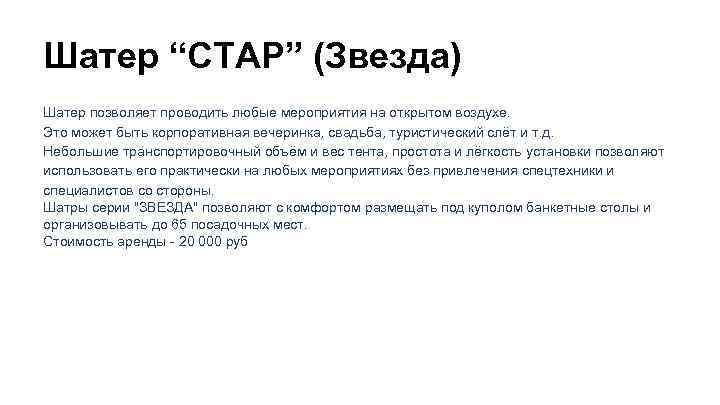 Шатер “СТАР” (Звезда)

Шатер позволяет проводить любые мероприятия на открытом воздухе.
Это может быть корпоративная вечеринка, свадьба, туристический слёт и т.д.
Небольшие транспортировочный объём и вес тента, простота и лёгкость установки позволяют использовать его практически на любых мероприятиях без привлечения спецтехники и специалистов со стороны.
Шатры серии "ЗВЕЗДА" позволяют с комфортом размещать под куполом банкетные столы и организовывать до 65 посадочных мест.
Стоимость аренды - 20 000 руб